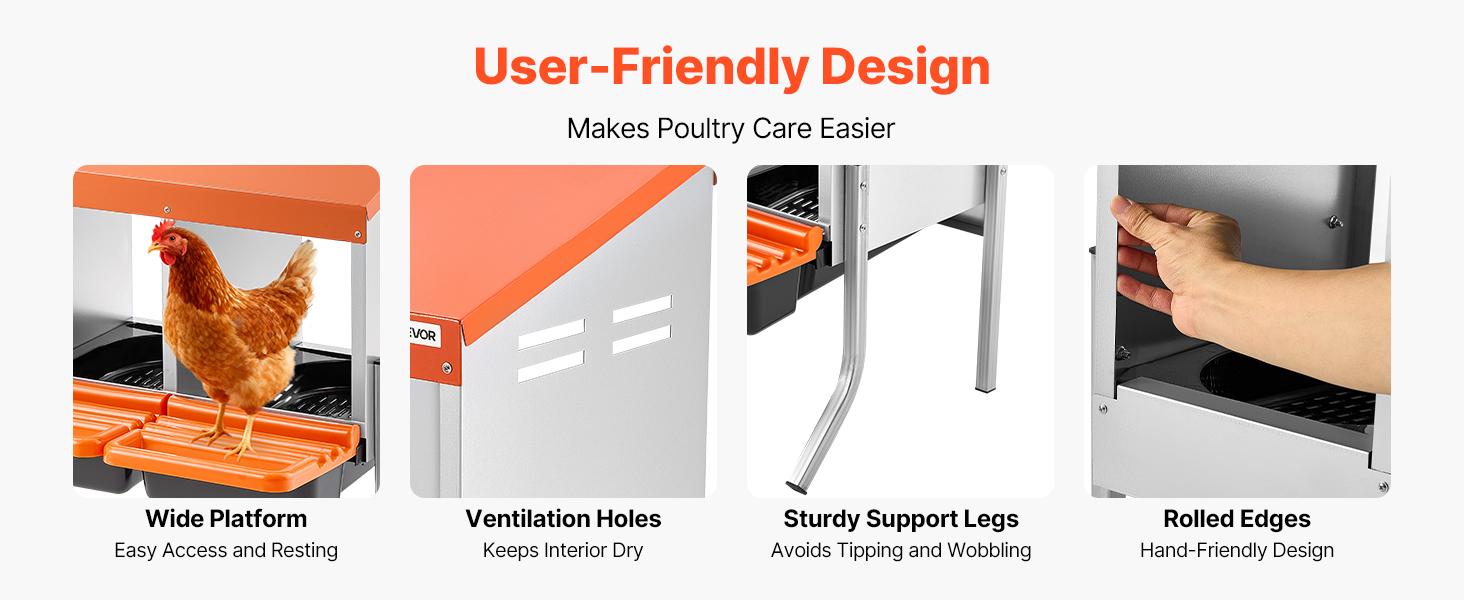 User-Friendly Design

Makes Poultry Care Easier

EVOR

Wide Platform
Easy Access and Resting

Ventilation Holes
Keeps Interior Dry

Sturdy Support Legs
Avoids Tipping and Wobbling

Rolled Edges
Hand-Friendly Design